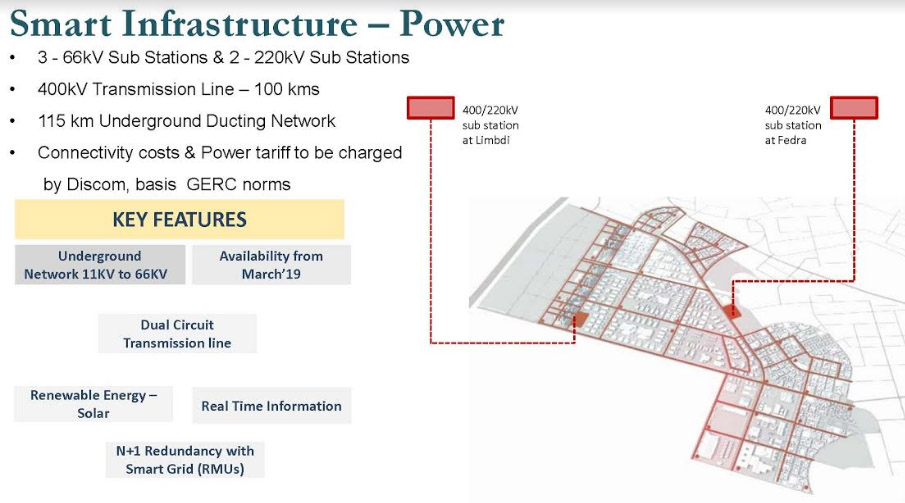 Smart Infrastructure – Power

• 3 - 66kV Sub Stations & 2 - 220kV Sub Stations

• 400kV Transmission Line – 100 kms

• 115 km Underground Ducting Network

• Connectivity costs & Power tariff to be charged by Discom, basis GERC norms

KEY FEATURES

Underground Network 11KV to 66KV

Availability from March'19

Dual Circuit Transmission line

Renewable Energy – Solar

Real Time Information

N+1 Redundancy with Smart Grid (RMUs)

400/220kV sub station at Limbdi

400/220kV sub station at Fedra